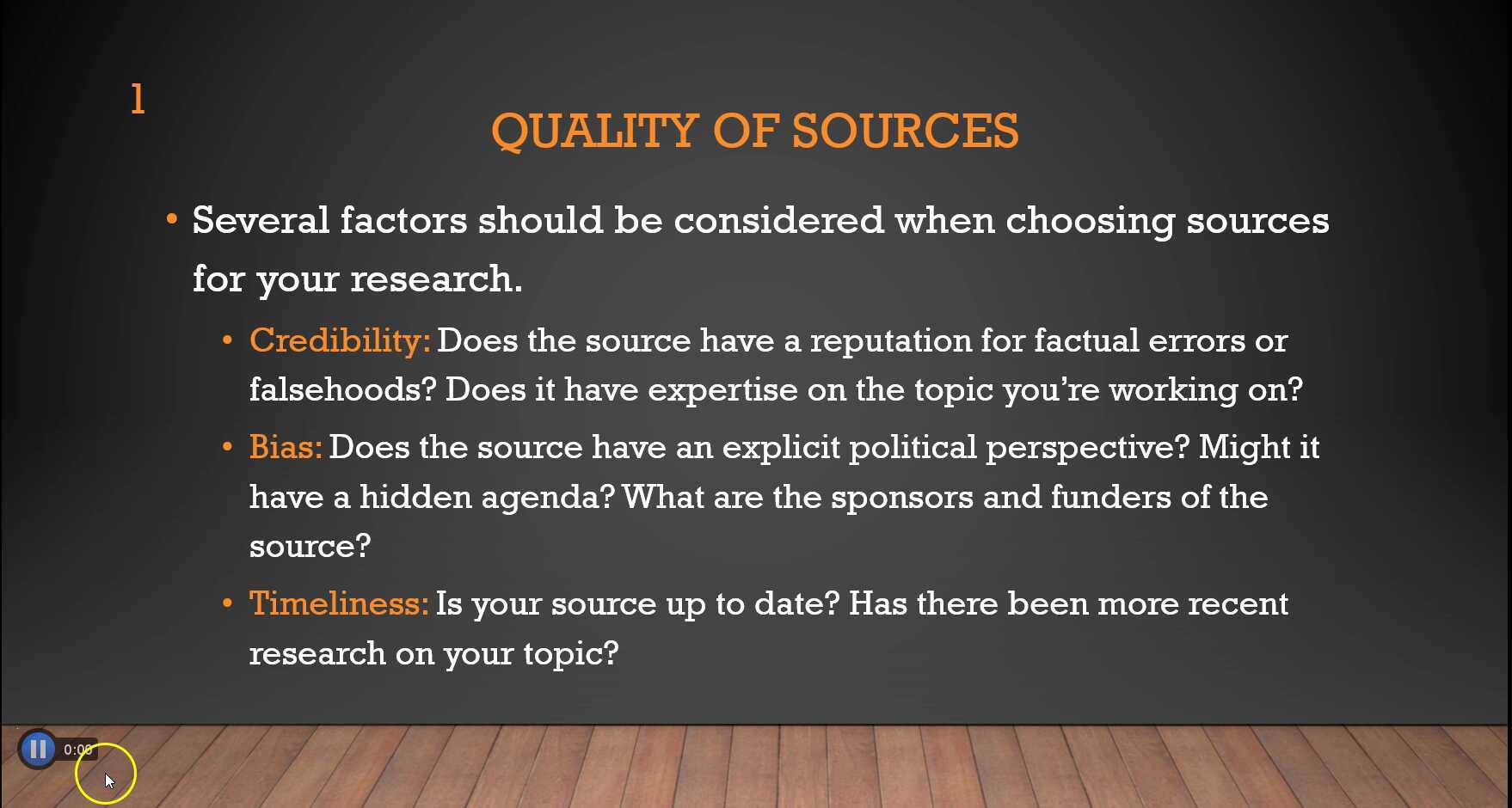 1

QUALITY OF SOURCES

• Several factors should be considered when choosing sources for your research.

• Credibility: Does the source have a reputation for factual errors or falsehoods? Does it have expertise on the topic you're working on?

• Bias: Does the source have an explicit political perspective? Might it have a hidden agenda? What are the sponsors and funders of the source?

• Timeliness: Is your source up to date? Has there been more recent research on your topic?

0:00